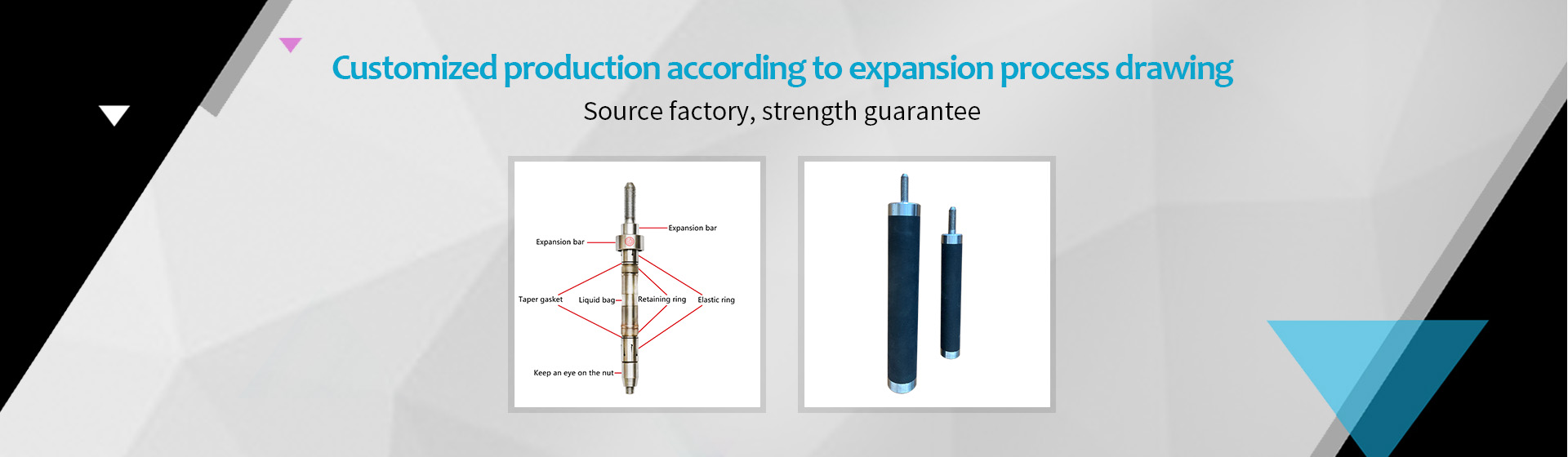 Customized production according to expansion process drawing
Source factory, strength guarantee

Expansion bar
Expansion bar
Taper gasket
Liquid bag
Retaining ring
Elastic ring
Keep an eye on the nut